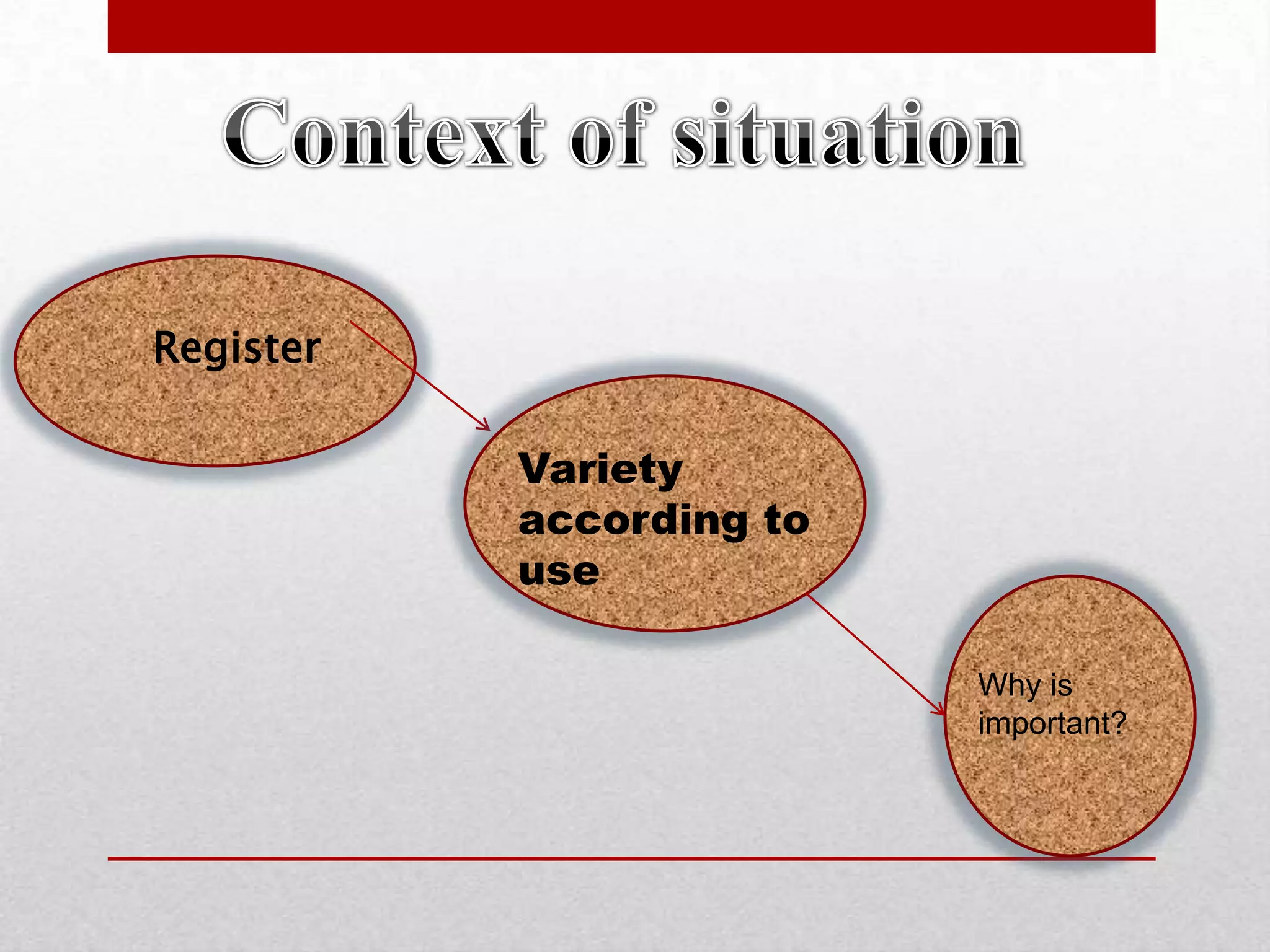 Context of situation

Register

Variety according to use

Why is important?